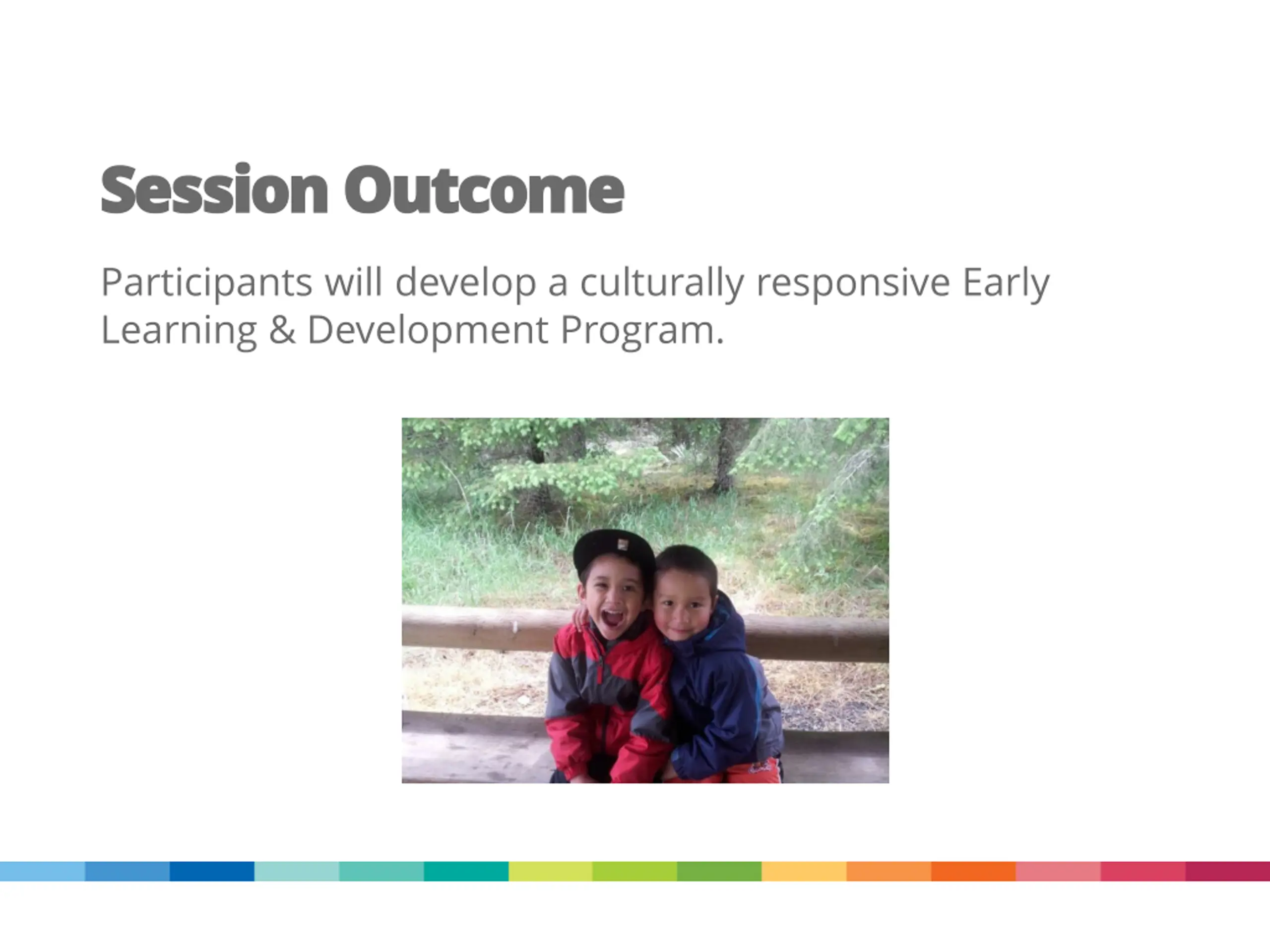 Session Outcome

Participants will develop a culturally responsive Early Learning & Development Program.